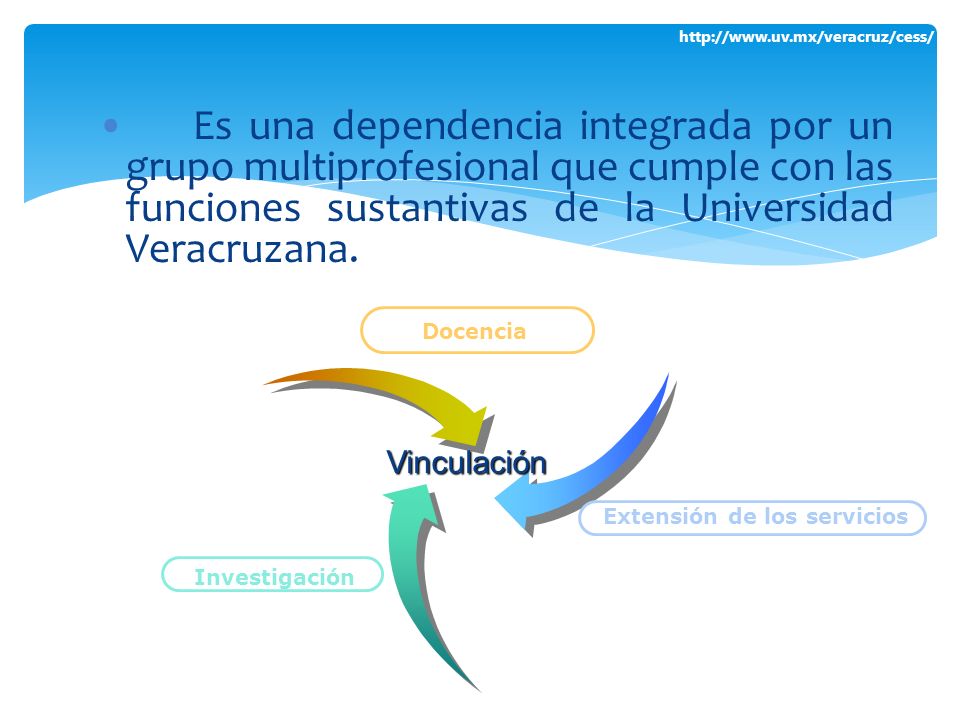 http://www.uv.mx/veracruz/cess/

• Es una dependencia integrada por un grupo multiprofesional que cumple con las funciones sustantivas de la Universidad Veracruzana.

Docencia

Vinculación

Extensión de los servicios

Investigación